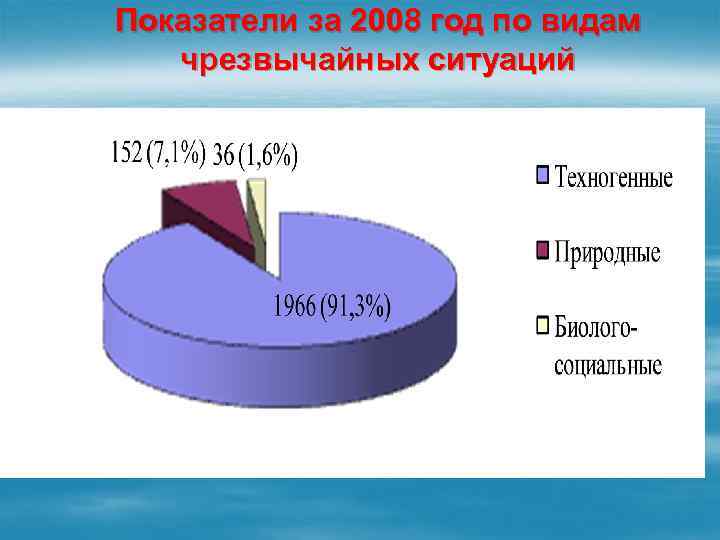 Показатели за 2008 год по видам чрезвычайных ситуаций

152 (7,1%) 36 (1,6%)

1966 (91,3%)

Техногенные

Природные

Биолого-социальные